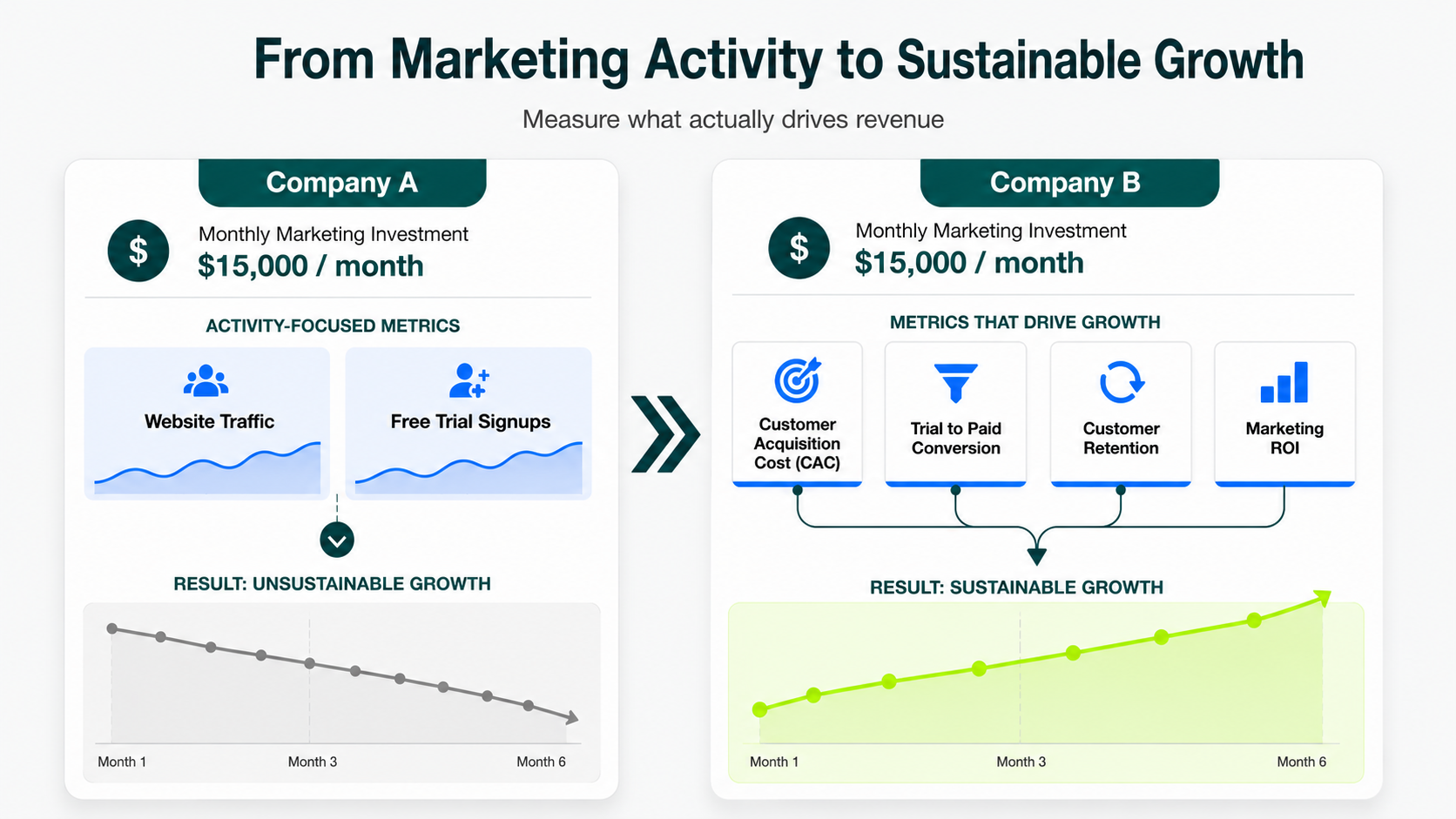 From Marketing Activity to Sustainable Growth

Measure what actually drives revenue

Company A

$

Monthly Marketing Investment
$15,000 / month

ACTIVITY-FOCUSED METRICS

Website Traffic

Free Trial Signups

RESULT: UNSUSTAINABLE GROWTH

Month 1
Month 3
Month 6

Company B

$

Monthly Marketing Investment
$15,000 / month

METRICS THAT DRIVE GROWTH

Customer Acquisition Cost (CAC)

Trial to Paid Conversion

Customer Retention

Marketing ROI

RESULT: SUSTAINABLE GROWTH

Month 1
Month 3
Month 6